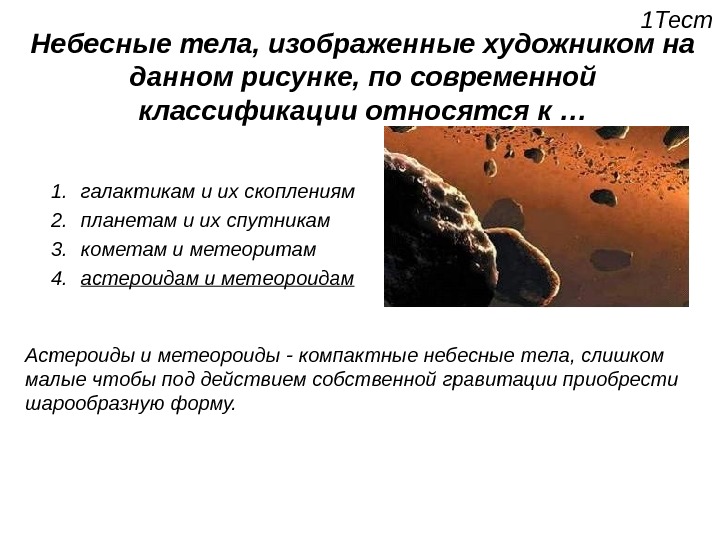 1Тест

Небесные тела, изображенные художником на данном рисунке, по современной классификации относятся к …

1. галактикам и их скоплениям
2. планетам и их спутникам
3. кометам и метеоритам
4. астероидам и метеороидам

Астероиды и метеороиды - компактные небесные тела, слишком малые чтобы под действием собственной гравитации приобрести шарообразную форму.